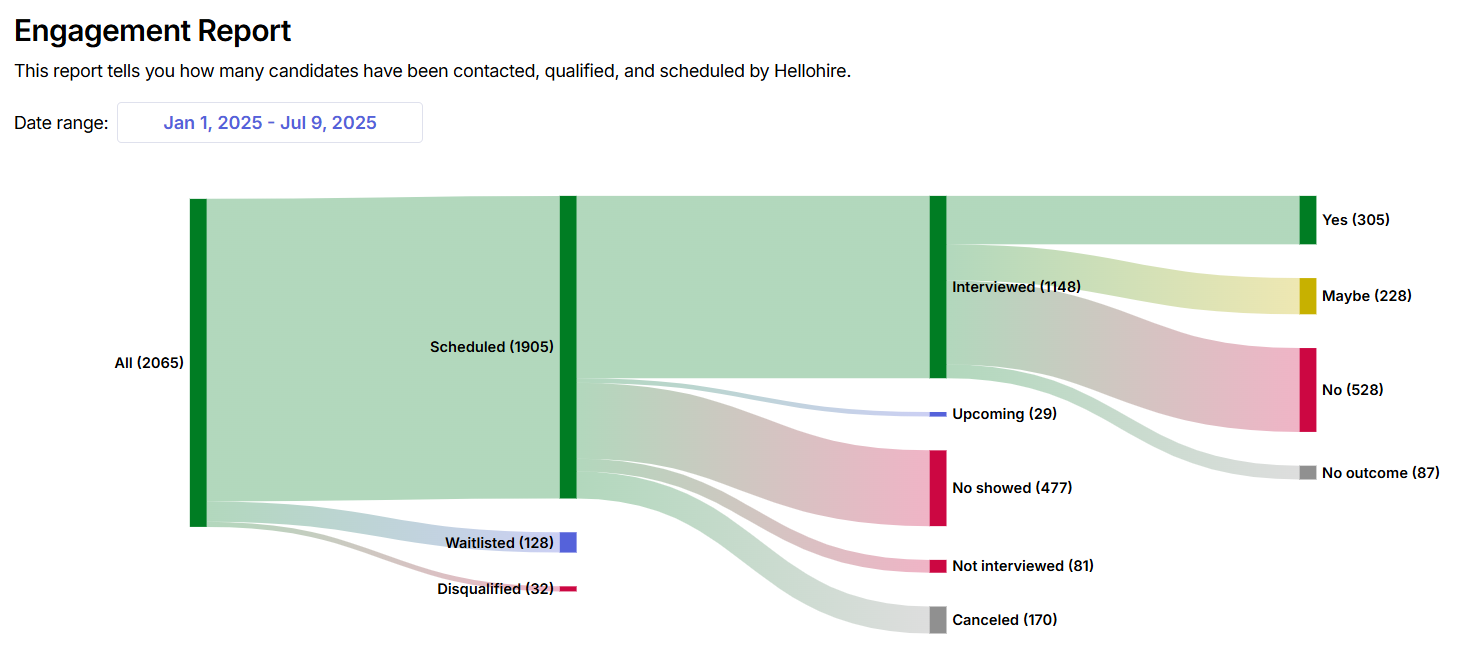 Engagement Report

This report tells you how many candidates have been contacted, qualified, and scheduled by Hellohire.

Date range: Jan 1, 2025 - Jul 9, 2025

All (2065)

Scheduled (1905)

Waitlisted (128)

Disqualified (32)

Interviewed (1148)

Upcoming (29)

No showed (477)

Not interviewed (81)

Canceled (170)

Yes (305)

Maybe (228)

No (528)

No outcome (87)